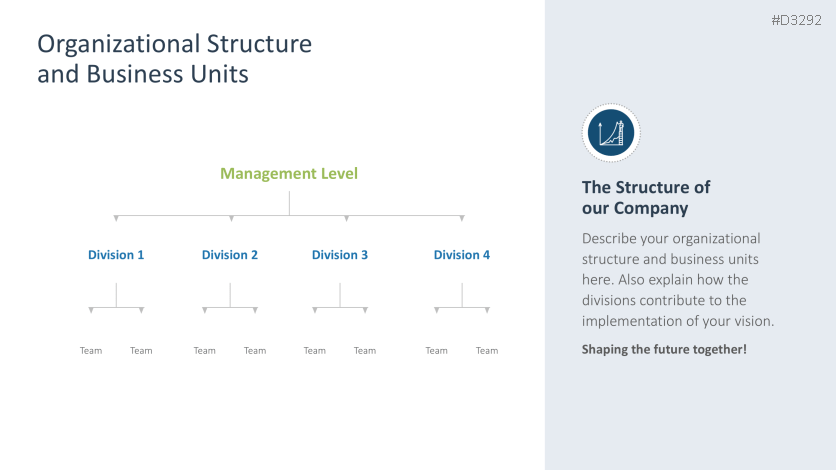 #D3292

Organizational Structure and Business Units

Management Level

Division 1

Division 2

Division 3

Division 4

Team Team

Team Team

Team Team

Team Team

The Structure of our Company

Describe your organizational structure and business units here. Also explain how the divisions contribute to the implementation of your vision.

Shaping the future together!